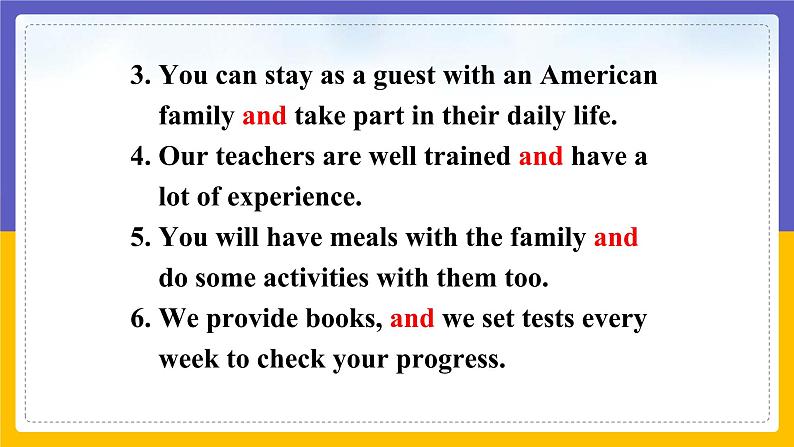 3. You can stay as a guest with an American family and take part in their daily life.

4. Our teachers are well trained and have a lot of experience.

5. You will have meals with the family and do some activities with them too.

6. We provide books, and we set tests every week to check your progress.